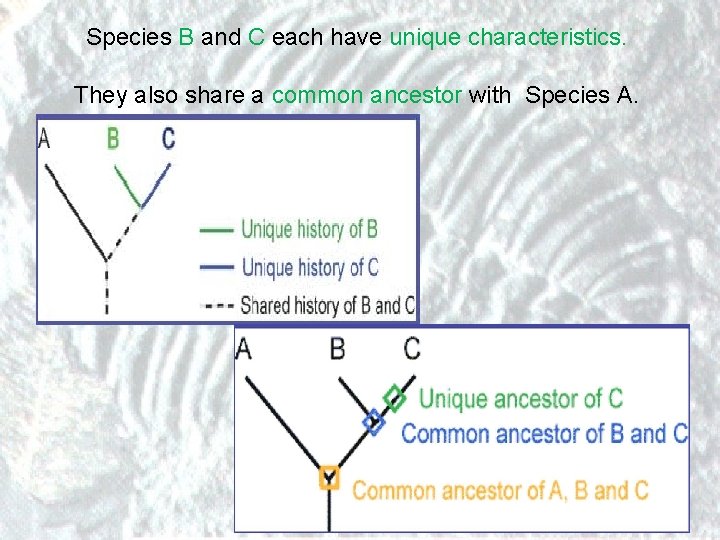 Species B and C each have unique characteristics.

They also share a common ancestor with Species A.

A B C

Unique history of B
Unique history of C
Shared history of B and C

A B C

Unique ancestor of C
Common ancestor of B and C
Common ancestor of A, B and C